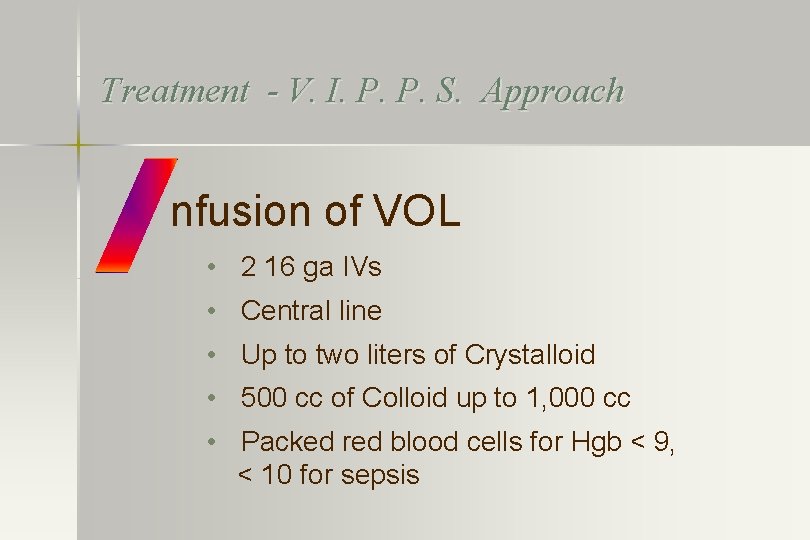 Treatment - V. I. P. P. S. Approach

Infusion of VOL

• 2 16 ga IVs
• Central line
• Up to two liters of Crystalloid
• 500 cc of Colloid up to 1,000 cc
• Packed red blood cells for Hgb < 9, < 10 for sepsis